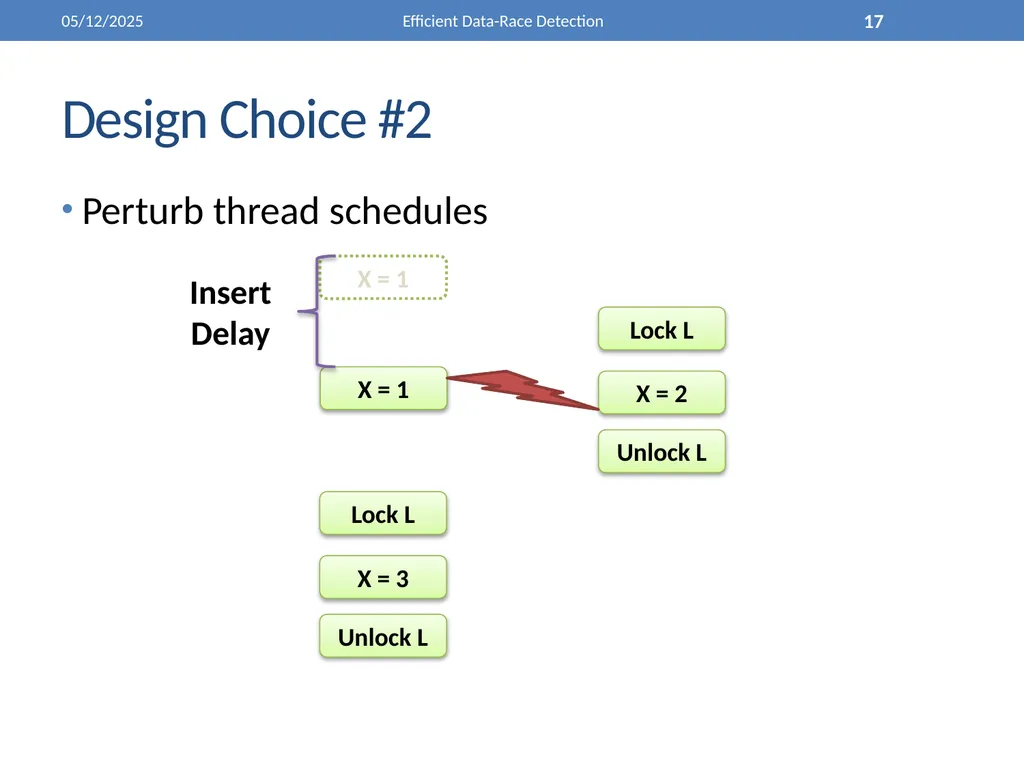 05/12/2025

Efficient Data-Race Detection

17

Design Choice #2

• Perturb thread schedules

Insert
Delay

X = 1

X = 1

Lock L

X = 3

Unlock L

Lock L

X = 2

Unlock L